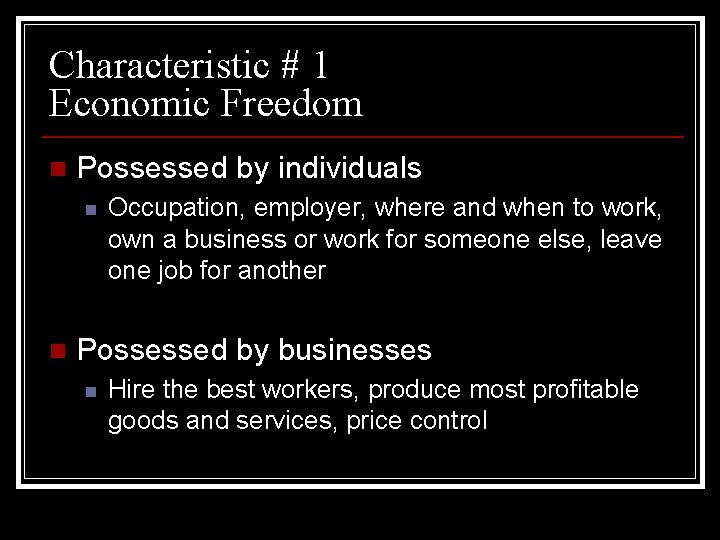 Characteristic # 1
Economic Freedom

Possessed by individuals

Occupation, employer, where and when to work, own a business or work for someone else, leave one job for another

Possessed by businesses

Hire the best workers, produce most profitable goods and services, price control